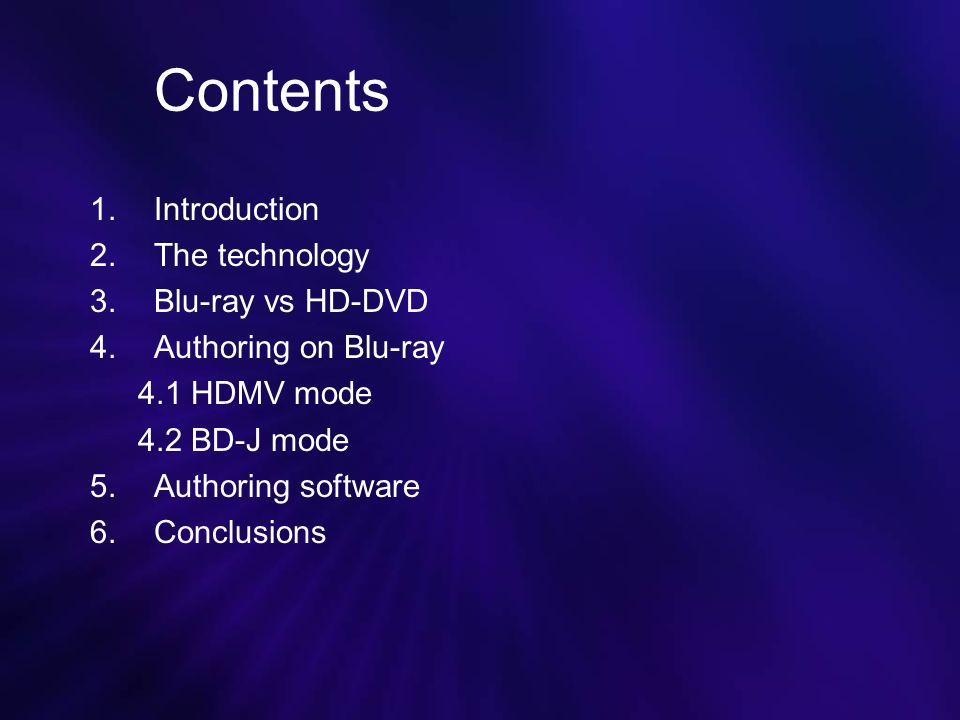 Contents

1. Introduction
2. The technology
3. Blu-ray vs HD-DVD
4. Authoring on Blu-ray
4.1 HDMV mode
4.2 BD-J mode
5. Authoring software
6. Conclusions